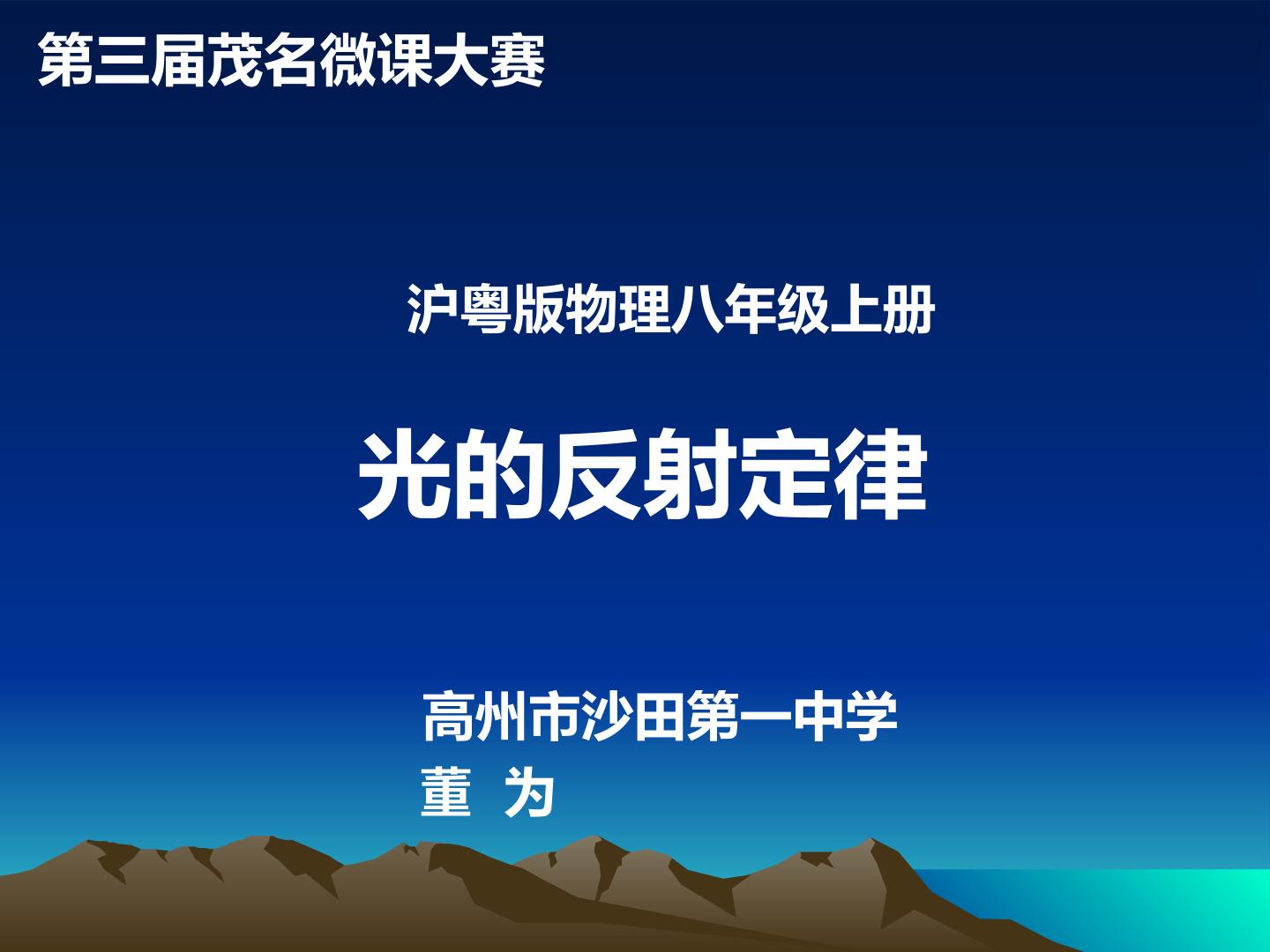 第三届茂名微课大赛

沪粤版物理八年级上册

光的反射定律

高州市沙田第一中学
董 为